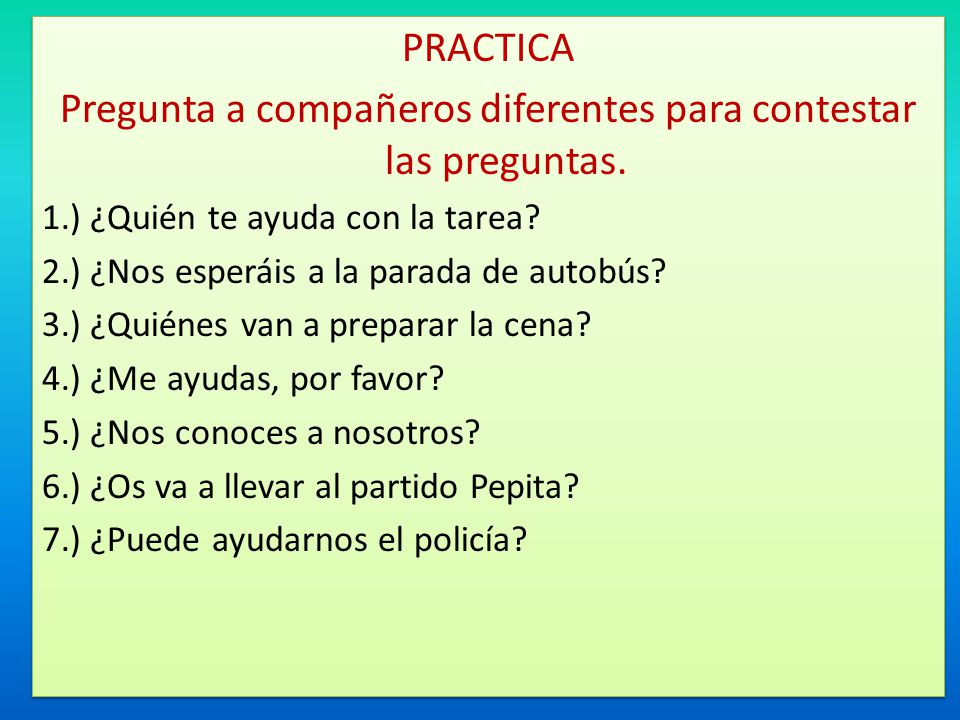 PRACTICA

Pregunta a compañeros diferentes para contestar las preguntas.

1.) ¿Quién te ayuda con la tarea?

2.) ¿Nos esperáis a la parada de autobús?

3.) ¿Quiénes van a preparar la cena?

4.) ¿Me ayudas, por favor?

5.) ¿Nos conoces a nosotros?

6.) ¿Os va a llevar al partido Pepita?

7.) ¿Puede ayudarnos el policía?